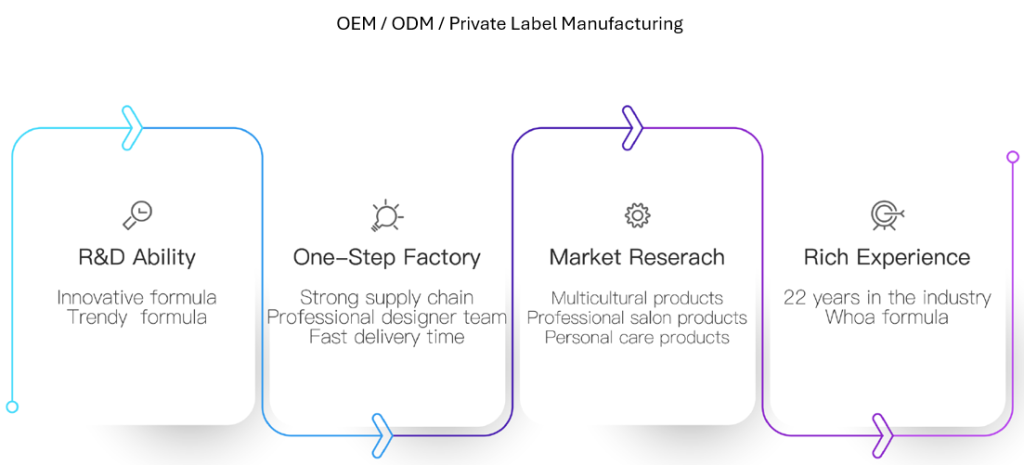 OEM / ODM / Private Label Manufacturing

R&D Ability

Innovative formula
Trendy formula

One-Step Factory

Strong supply chain
Professional designer team
Fast delivery time

Market Reserach

Multicultural products
Professional salon products
Personal care products

Rich Experience

22 years in the industry
Whoa formula